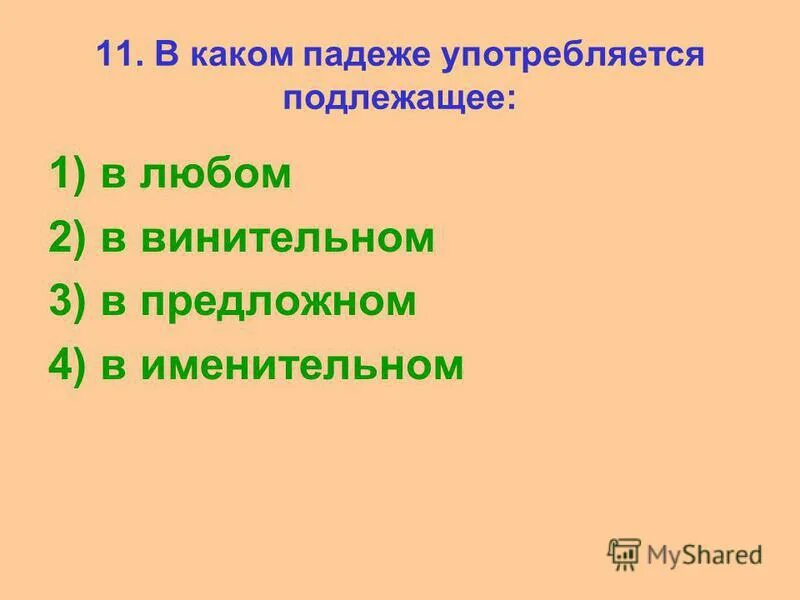 11. В каком падеже употребляется подлежащее:

1) в любом
2) в винительном
3) в предложном
4) в именительном

MyShared